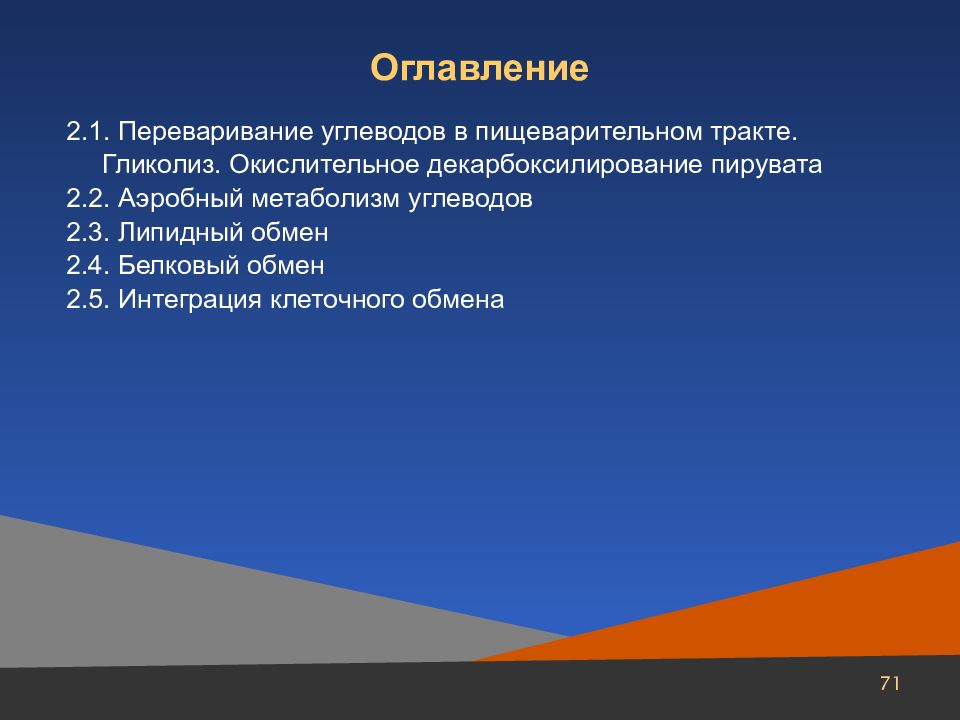 Оглавление

2.1. Переваривание углеводов в пищеварительном тракте. Гликолиз. Окислительное декарбоксилирование пирувата
2.2. Аэробный метаболизм углеводов
2.3. Липидный обмен
2.4. Белковый обмен
2.5. Интеграция клеточного обмена

71